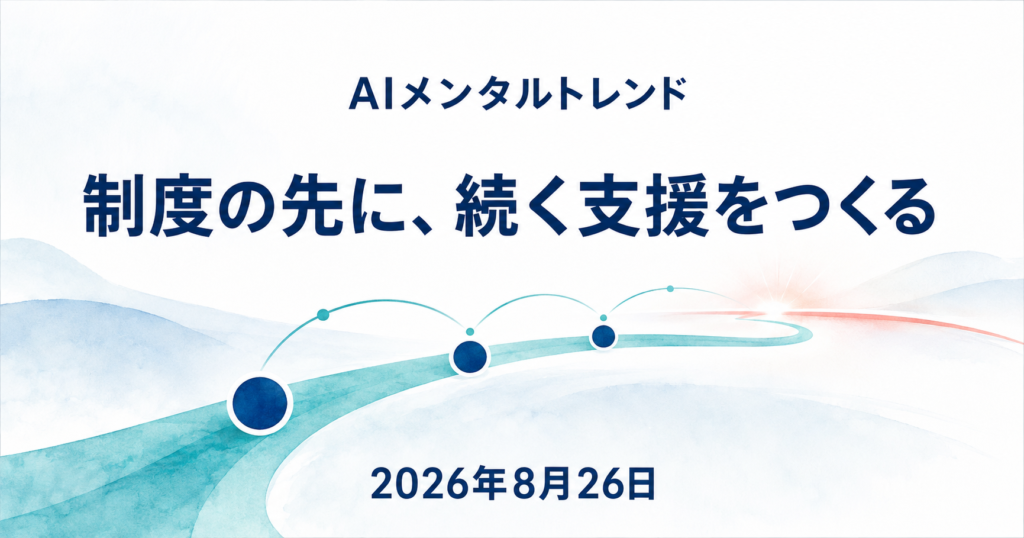 AIメンタルトレンド

制度の先に、続く支援をつくる

2026年8月26日